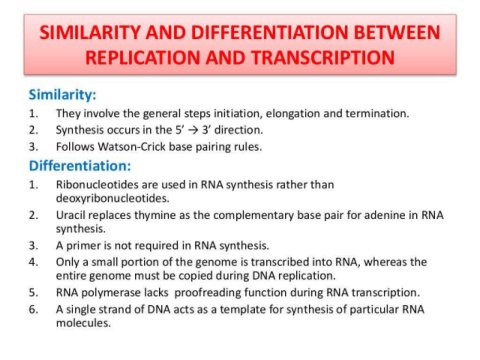 SIMILARITY AND DIFFERENTIATION BETWEEN REPLICATION AND TRANSCRIPTION

Similarity:
1. They involve the general steps initiation, elongation and termination.
2. Synthesis occurs in the 5' → 3' direction.
3. Follows Watson-Crick base pairing rules.

Differentiation:
1. Ribonucleotides are used in RNA synthesis rather than deoxyribonucleotides.
2. Uracil replaces thymine as the complementary base pair for adenine in RNA synthesis.
3. A primer is not required in RNA synthesis.
4. Only a small portion of the genome is transcribed into RNA, whereas the entire genome must be copied during DNA replication.
5. RNA polymerase lacks proofreading function during RNA transcription.
6. A single strand of DNA acts as a template for synthesis of particular RNA molecules.